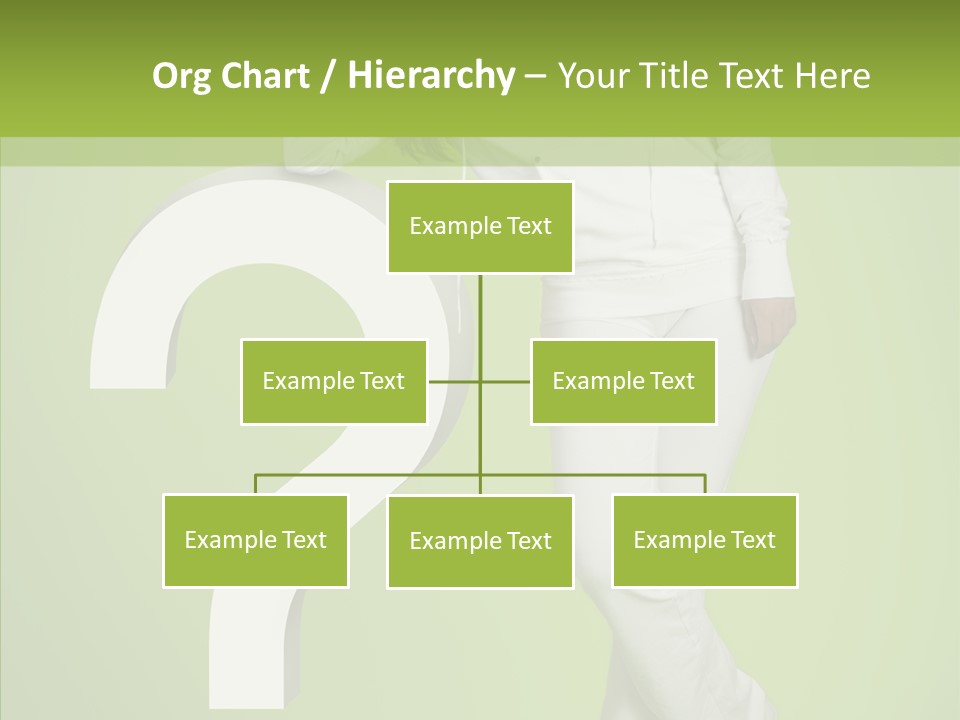 Org Chart / Hierarchy – Your Title Text Here

Example Text

Example Text

Example Text

Example Text

Example Text

Example Text